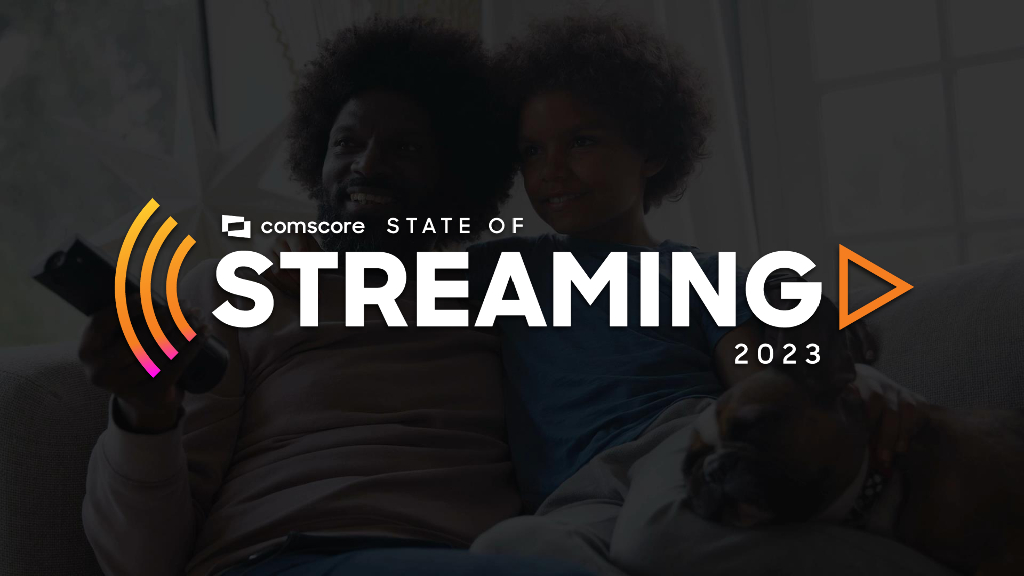 comscore STATE OF
STREAMING
2023